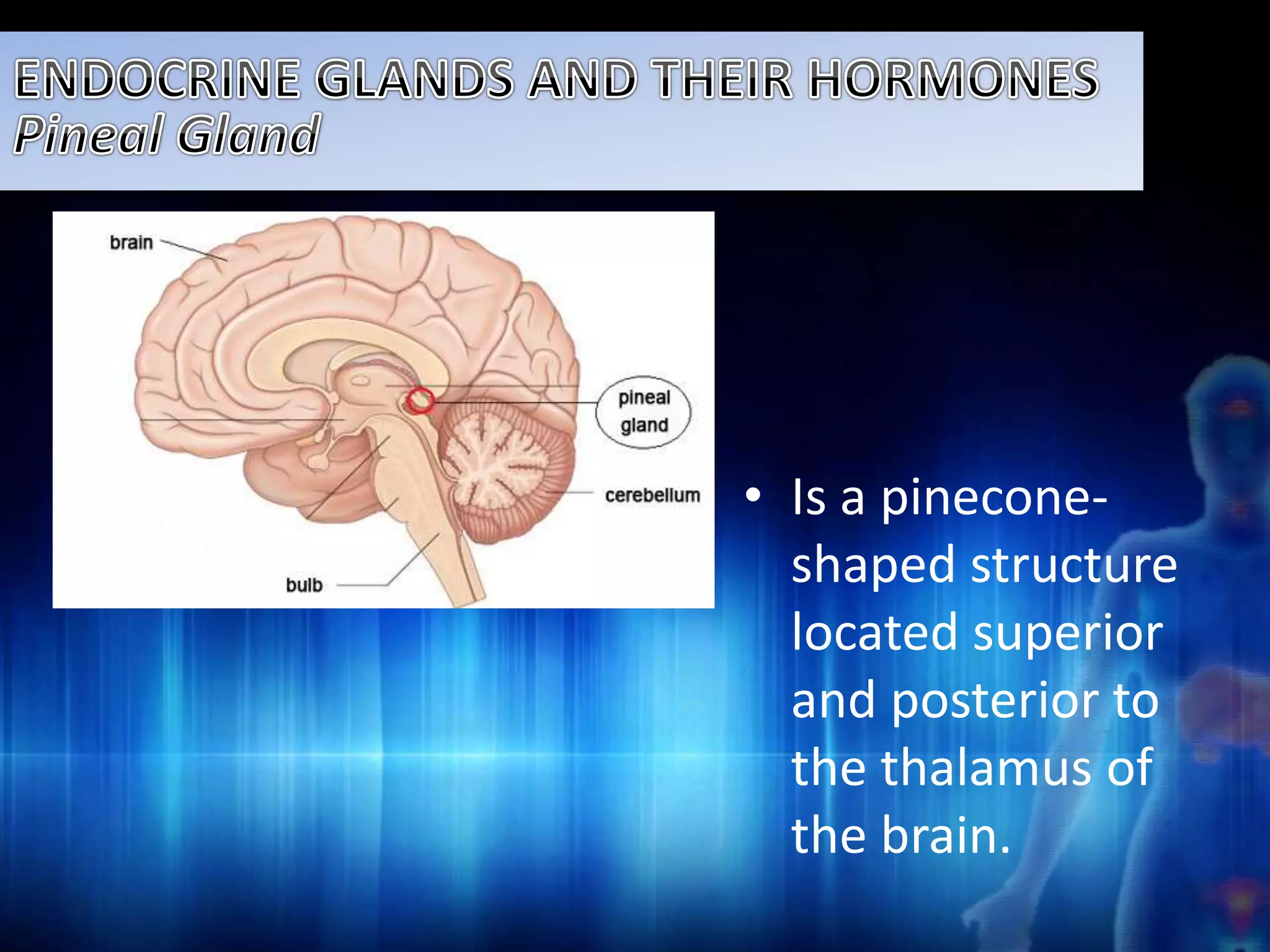 ENDOCRINE GLANDS AND THEIR HORMONES
Pineal Gland

brain
pineal gland
cerebellum
bulb

• Is a pinecone-shaped structure located superior and posterior to the thalamus of the brain.